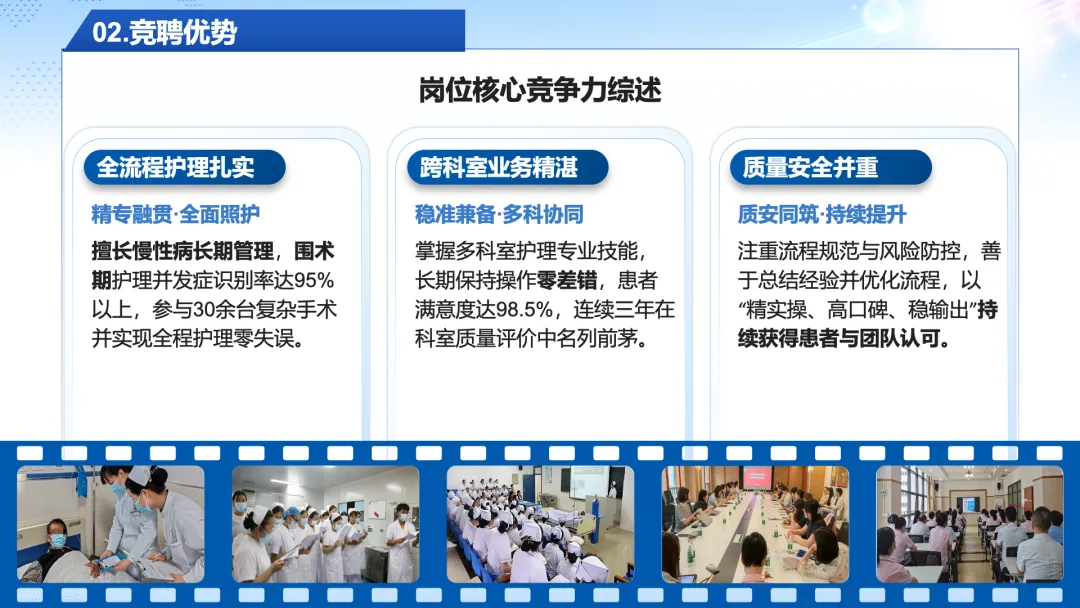 02.竞聘优势

岗位核心竞争力综述

全流程护理扎实

精专融贯·全面照护

擅长慢性病长期管理，围术期护理并发症识别率达95%以上，参与30余台复杂手术并实现全程护理零失误。

跨科室业务精湛

稳准兼备·多科协同

掌握多科室护理专业技能，长期保持操作零差错，患者满意度达98.5%，连续三年在科室质量评价中名列前茅。

质量安全并重

质安同筑·持续提升

注重流程规范与风险防控，善于总结经验并优化流程，以“精实操、高口碑、稳输出”持续获得患者与团队认可。